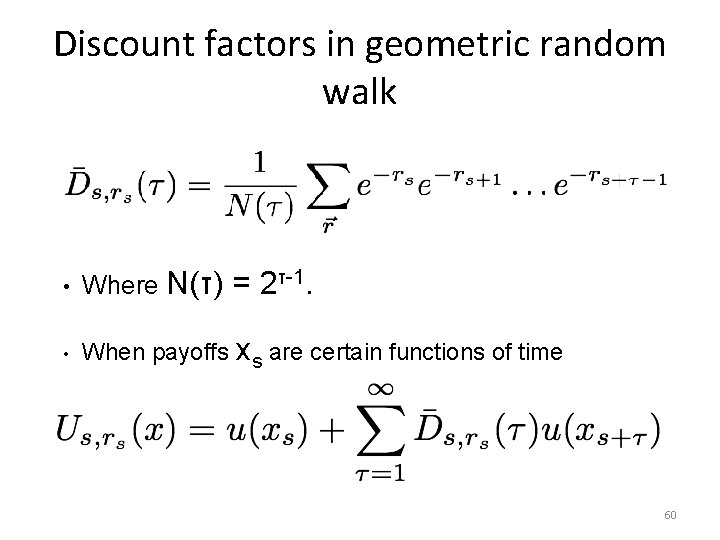 Discount factors in geometric random walk

$\bar{D}_{s,r_s}(\tau) = \frac{1}{N(\tau)} \sum_{\vec{r}} e^{-r_s} e^{-r_{s+1}} \ldots e^{-r_{s+\tau-1}}$

• Where $N(\tau) = 2^{\tau-1}$.

• When payoffs $x_s$ are certain functions of time

$U_{s,r_s}(x) = u(x_s) + \sum_{\tau=1}^{\infty} \bar{D}_{s,r_s}(\tau) u(x_{s+\tau})$

60